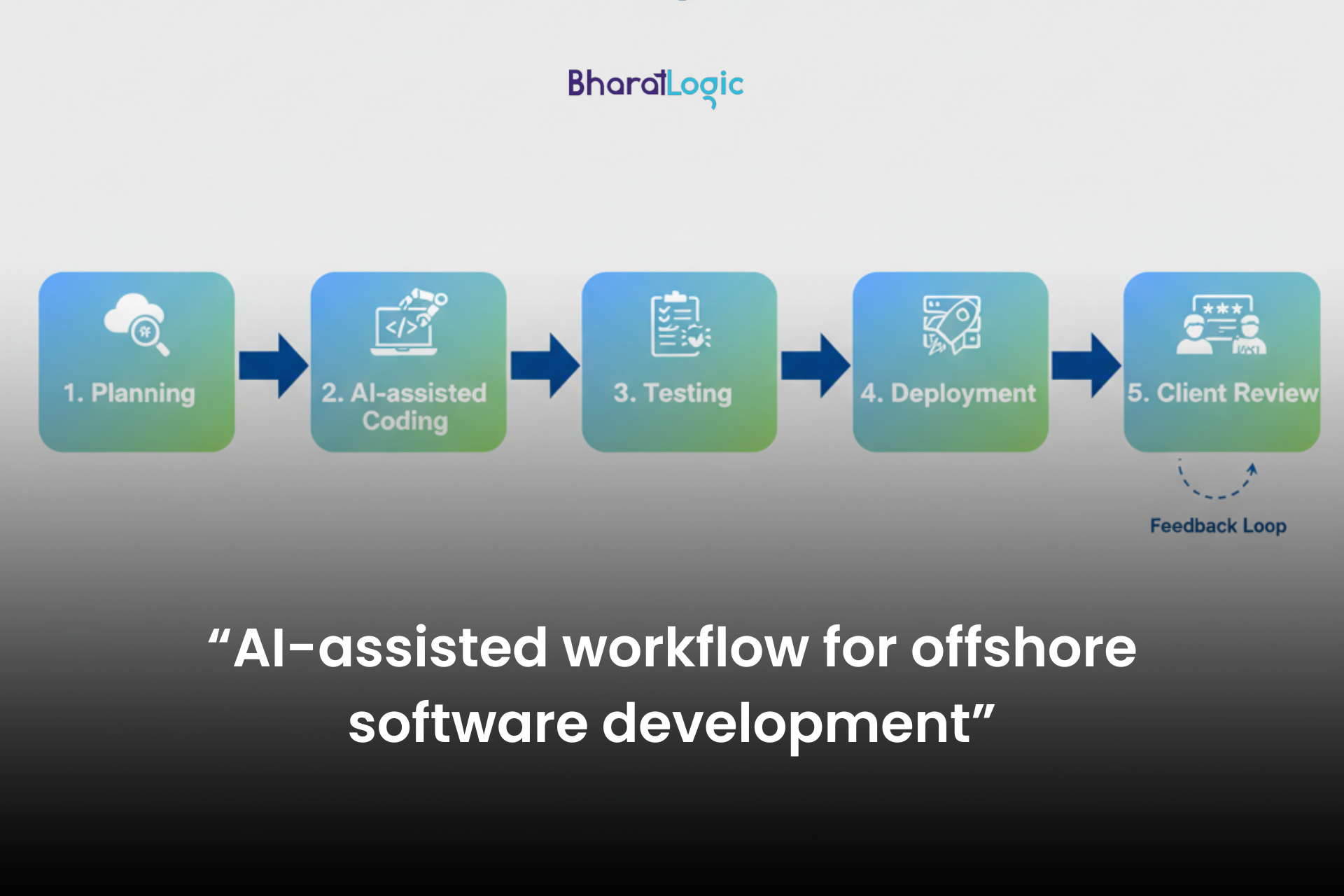 BharatLogic

1. Planning

2. AI-assisted Coding

3. Testing

4. Deployment

5. Client Review

Feedback Loop

“AI-assisted workflow for offshore software development”